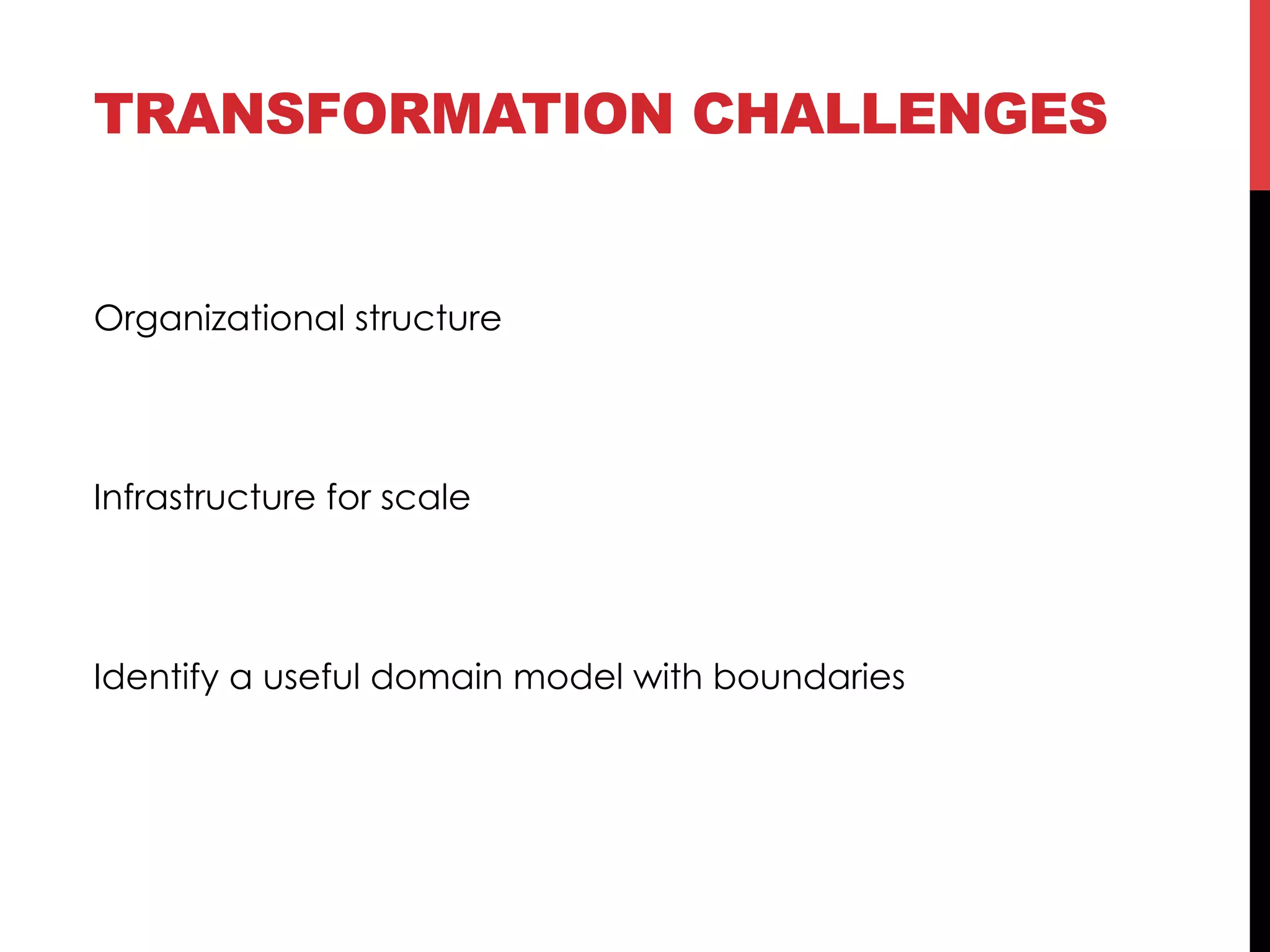 TRANSFORMATION CHALLENGES

Organizational structure

Infrastructure for scale

Identify a useful domain model with boundaries